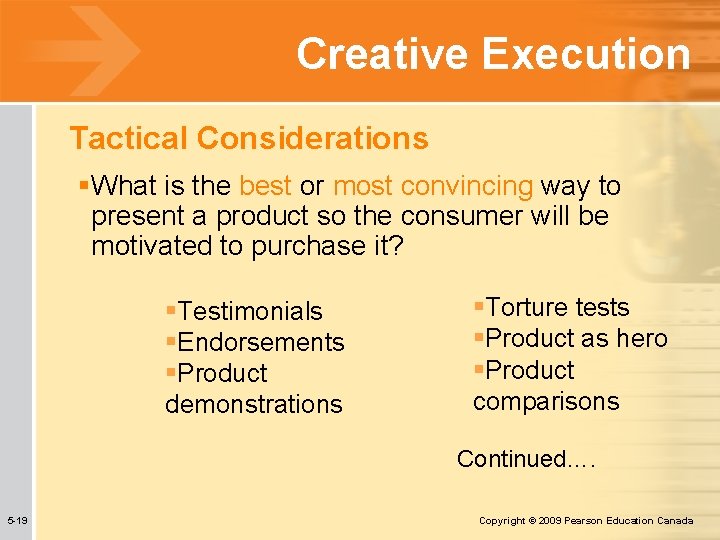 Creative Execution

Tactical Considerations

▪What is the best or most convincing way to present a product so the consumer will be motivated to purchase it?

▪Testimonials
▪Endorsements
▪Product demonstrations

▪Torture tests
▪Product as hero
▪Product comparisons

Continued….

5-19

Copyright © 2009 Pearson Education Canada